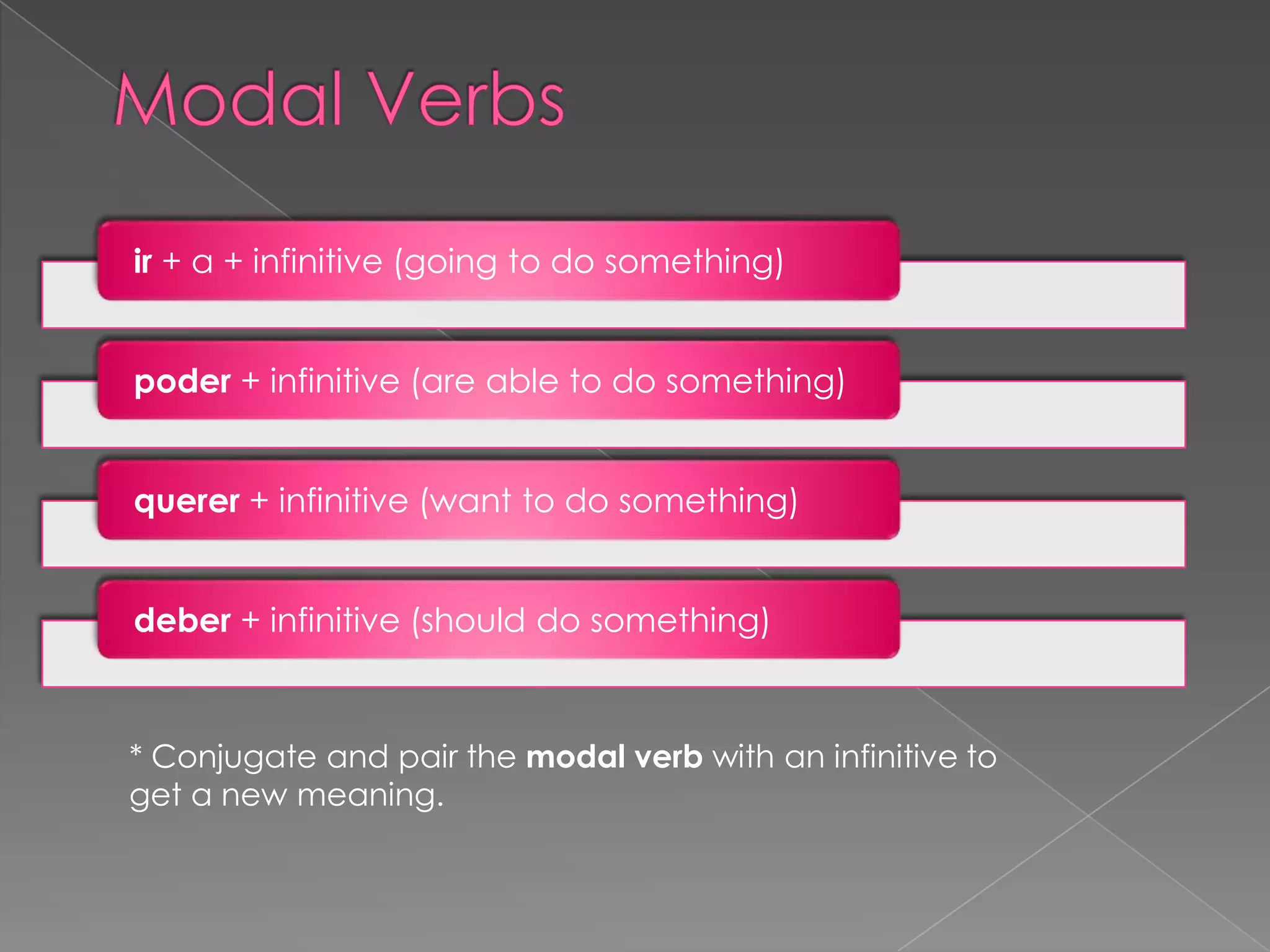 Modal Verbs

ir + a + infinitive (going to do something)

poder + infinitive (are able to do something)

querer + infinitive (want to do something)

deber + infinitive (should do something)

* Conjugate and pair the modal verb with an infinitive to get a new meaning.